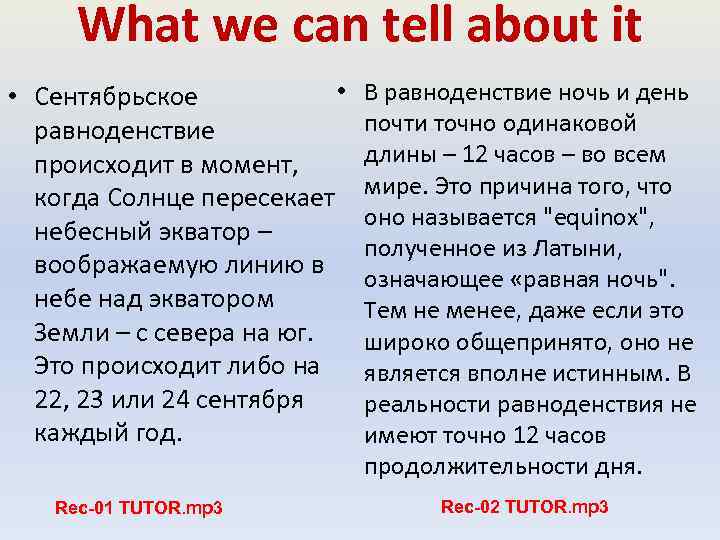 What we can tell about it

• Сентябрьское равноденствие происходит в момент, когда Солнце пересекает небесный экватор – воображаемую линию в небе над экватором Земли – с севера на юг. Это происходит либо на 22, 23 или 24 сентября каждый год.

Rec-01 TUTOR.mp3

• В равноденствие ночь и день почти точно одинаковой длины – 12 часов – во всем мире. Это причина того, что оно называется "equinox", полученное из Латыни, означающее «равная ночь". Тем не менее, даже если это широко общепринято, оно не является вполне истинным. В реальности равноденствия не имеют точно 12 часов продолжительности дня.

Rec-02 TUTOR.mp3